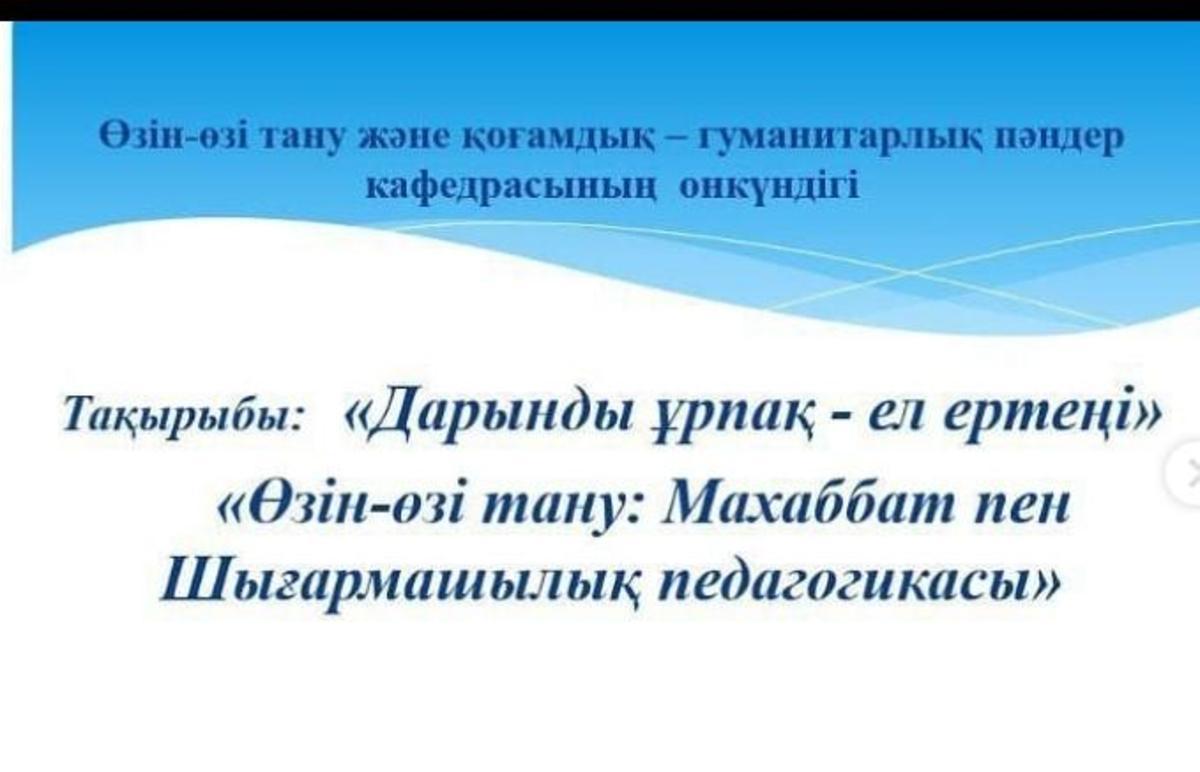 Өзін-өзі тану және қоғамдық – гуманитарлық пәндер кафедрасының онкүндігі

Тақырыбы: «Дарынды ұрпақ - ел ертеңі»

«Өзін-өзі тану: Махаббат пен Шығармашылық педагогикасы»